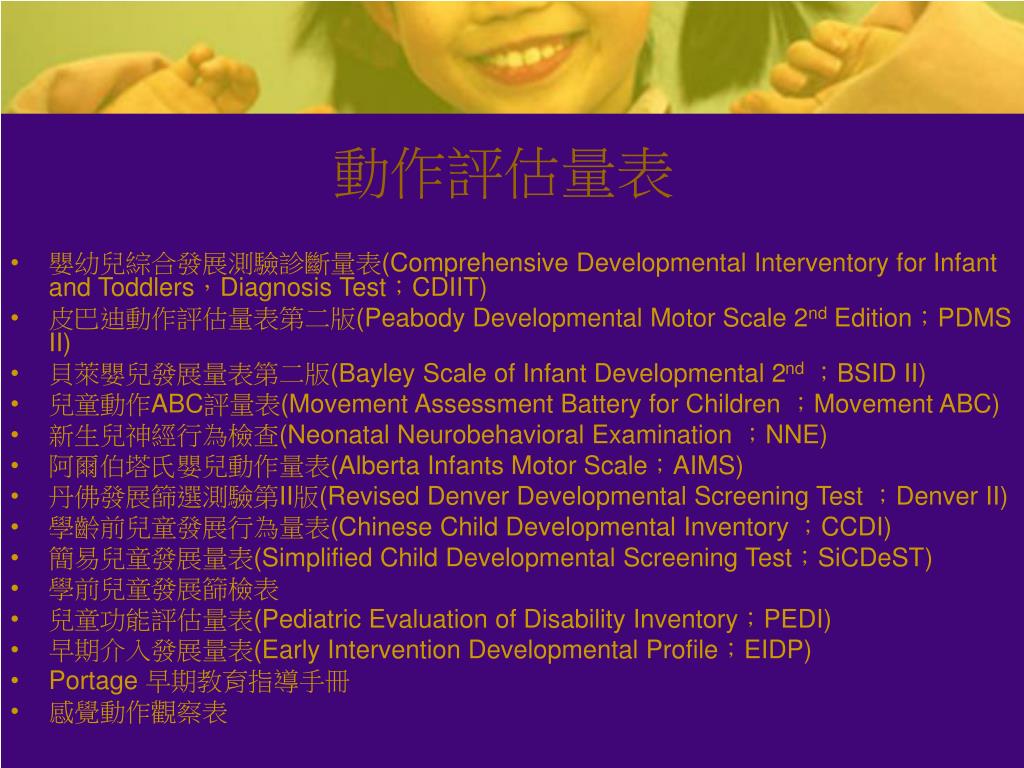 動作評估量表

• 嬰幼兒綜合發展測驗診斷量表(Comprehensive Developmental Interventory for Infant and Toddlers，Diagnosis Test；CDIIT)
• 皮巴迪動作評估量表第二版(Peabody Developmental Motor Scale 2$^{nd}$ Edition；PDMS II)
• 貝萊嬰兒發展量表第二版(Bayley Scale of Infant Developmental 2$^{nd}$ ；BSID II)
• 兒童動作ABC評量表(Movement Assessment Battery for Children ；Movement ABC)
• 新生兒神經行為檢查(Neonatal Neurobehavioral Examination ；NNE)
• 阿爾伯塔氏嬰兒動作量表(Alberta Infants Motor Scale；AIMS)
• 丹佛發展篩選測驗第II版(Revised Denver Developmental Screening Test ；Denver II)
• 學齡前兒童發展行為量表(Chinese Child Developmental Inventory ；CCDI)
• 簡易兒童發展量表(Simplified Child Developmental Screening Test；SiCDeST)
• 學前兒童發展篩檢表
• 兒童功能評估量表(Pediatric Evaluation of Disability Inventory；PEDI)
• 早期介入發展量表(Early Intervention Developmental Profile；EIDP)
• Portage 早期教育指導手冊
• 感覺動作觀察表